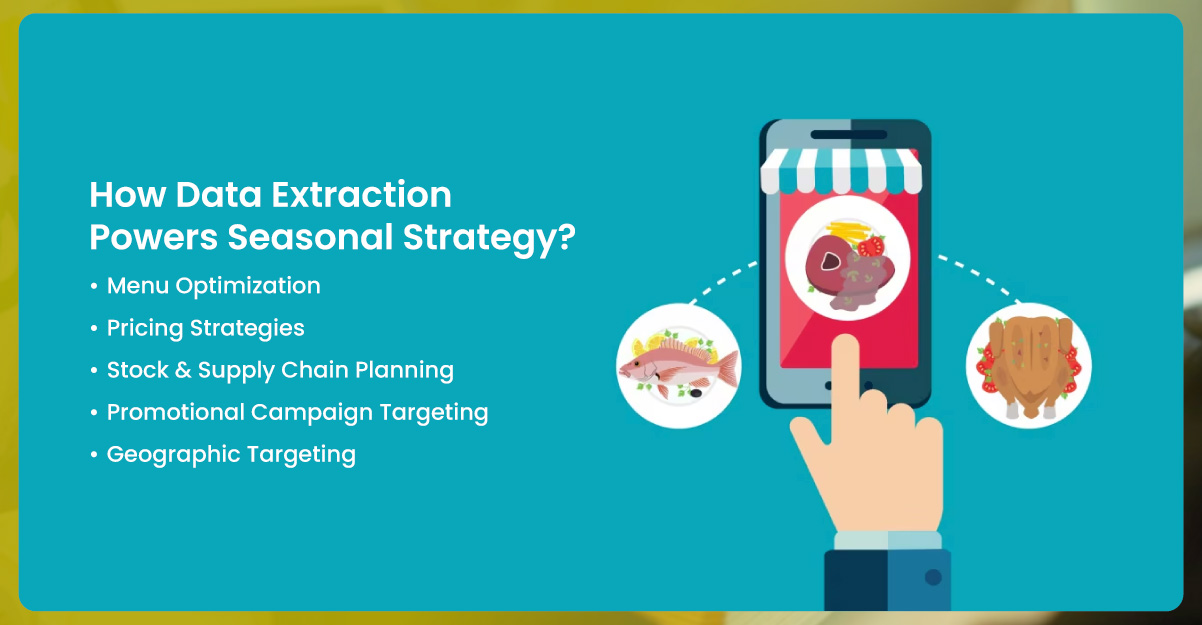 How Data Extraction Powers Seasonal Strategy?

• Menu Optimization
• Pricing Strategies
• Stock & Supply Chain Planning
• Promotional Campaign Targeting
• Geographic Targeting